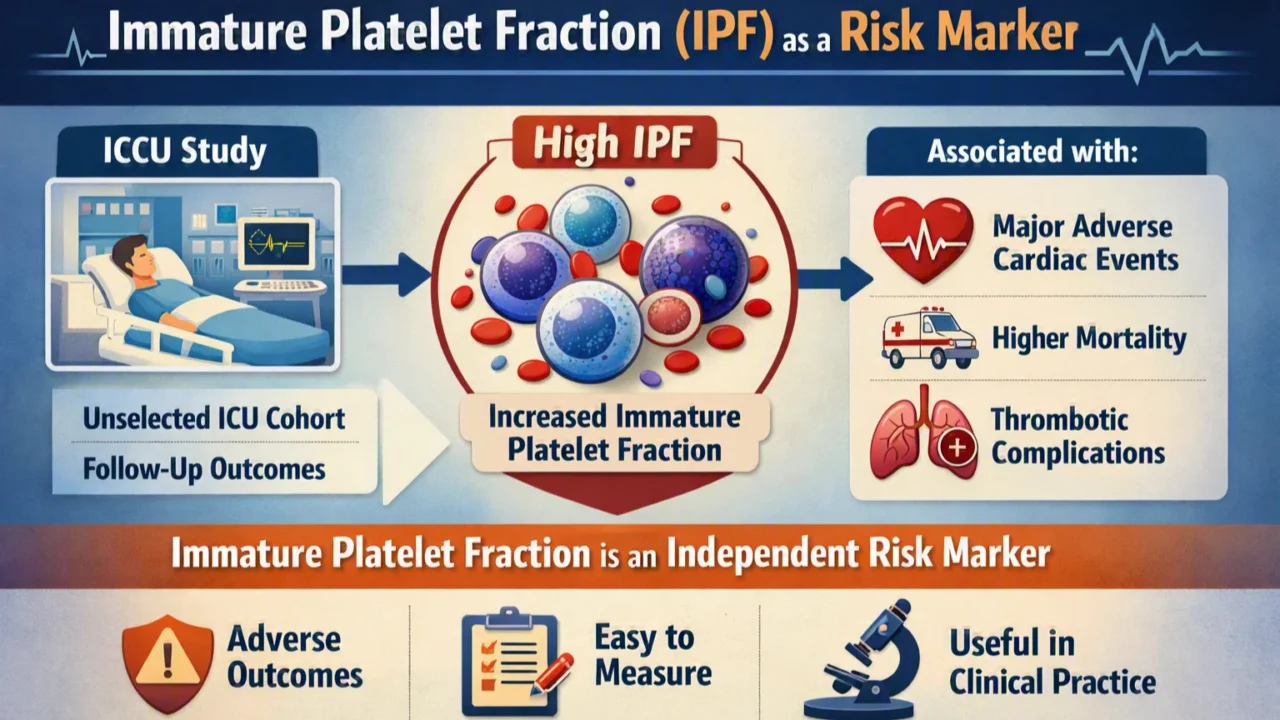 Immature Platelet Fraction (IPF) as a Risk Marker

ICCU Study

Unselected ICU Cohort
Follow-Up Outcomes

High IPF

Increased Immature Platelet Fraction

Associated with:

Major Adverse Cardiac Events

Higher Mortality

Thrombotic Complications

Immature Platelet Fraction is an Independent Risk Marker

Adverse Outcomes

Easy to Measure

Useful in Clinical Practice